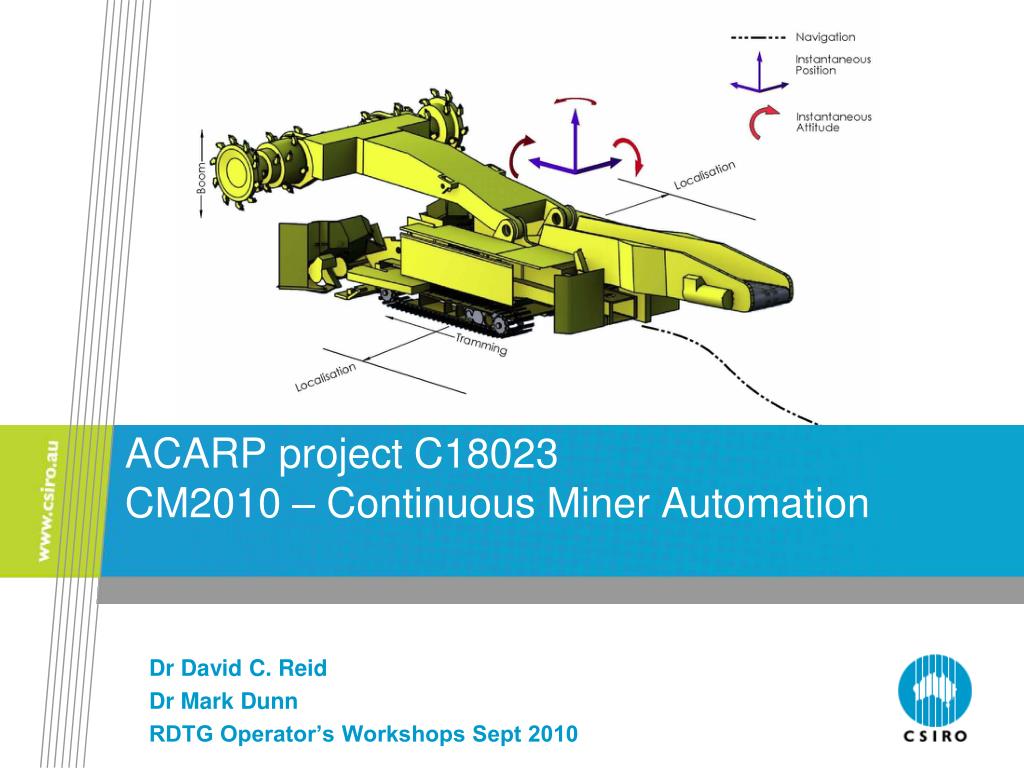 Navigation
Instantaneous Position
Instantaneous Attitude
Boom
Localisation
Tramming
Localisation

www.csiro.au

ACARP project C18023
CM2010 – Continuous Miner Automation

Dr David C. Reid
Dr Mark Dunn
RDTG Operator’s Workshops Sept 2010

CSIRO